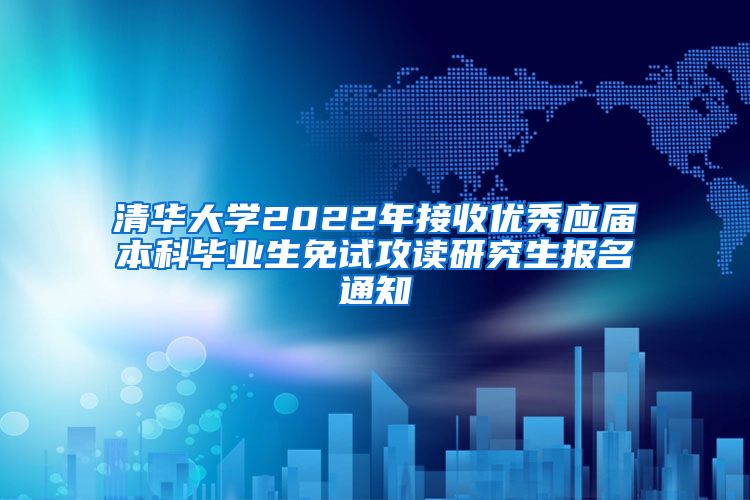 清华大学2022年接收优秀应届本科毕业生免试攻读研究生报名通知